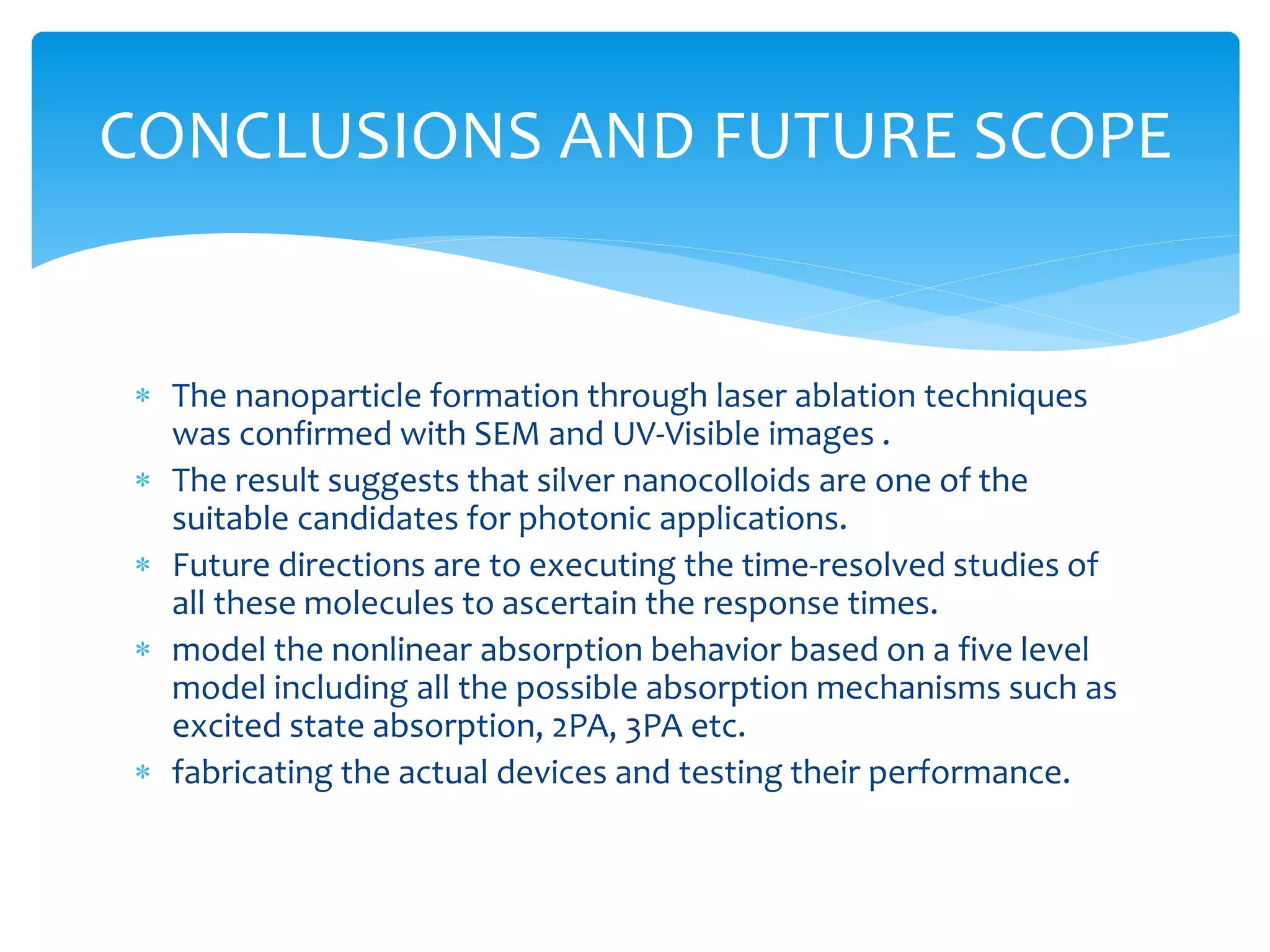 CONCLUSIONS AND FUTURE SCOPE

* The nanoparticle formation through laser ablation techniques was confirmed with SEM and UV-Visible images .
* The result suggests that silver nanocolloids are one of the suitable candidates for photonic applications.
* Future directions are to executing the time-resolved studies of all these molecules to ascertain the response times.
* model the nonlinear absorption behavior based on a five level model including all the possible absorption mechanisms such as excited state absorption, 2PA, 3PA etc.
* fabricating the actual devices and testing their performance.